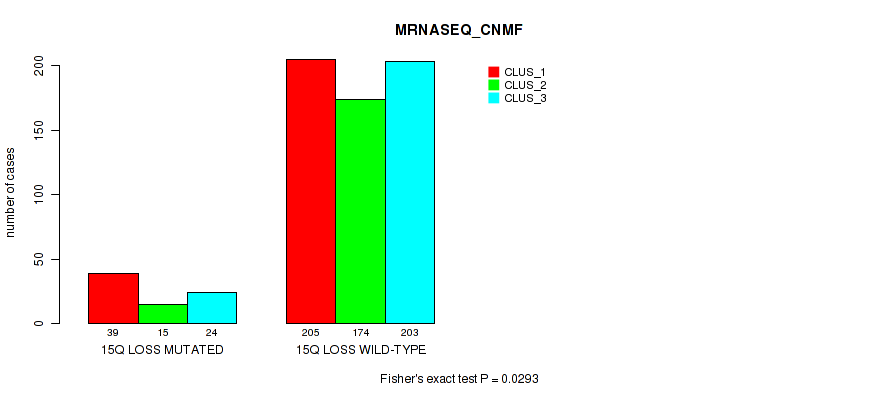 MRNASEQ_CNMF

CLUS_1
CLUS_2
CLUS_3

number of cases

200
150
100
50
0

39 15 24
15Q LOSS MUTATED

205 174 203
15Q LOSS WILD-TYPE

Fisher's exact test P = 0.0293